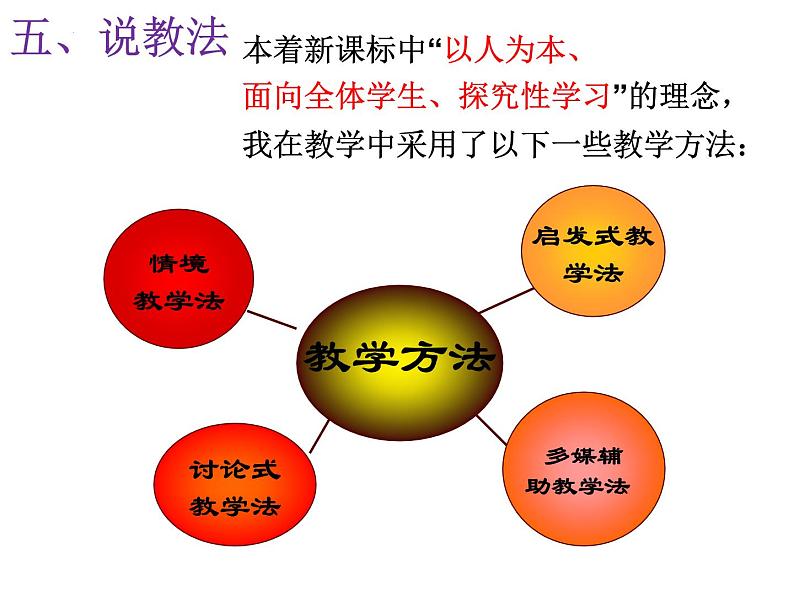 五、说教法

本着新课标中“以人为本、面向全体学生、探究性学习”的理念，我在教学中采用了以下一些教学方法：

情境教学法

启发式教学法

教学方法

讨论式教学法

多媒辅助教学法